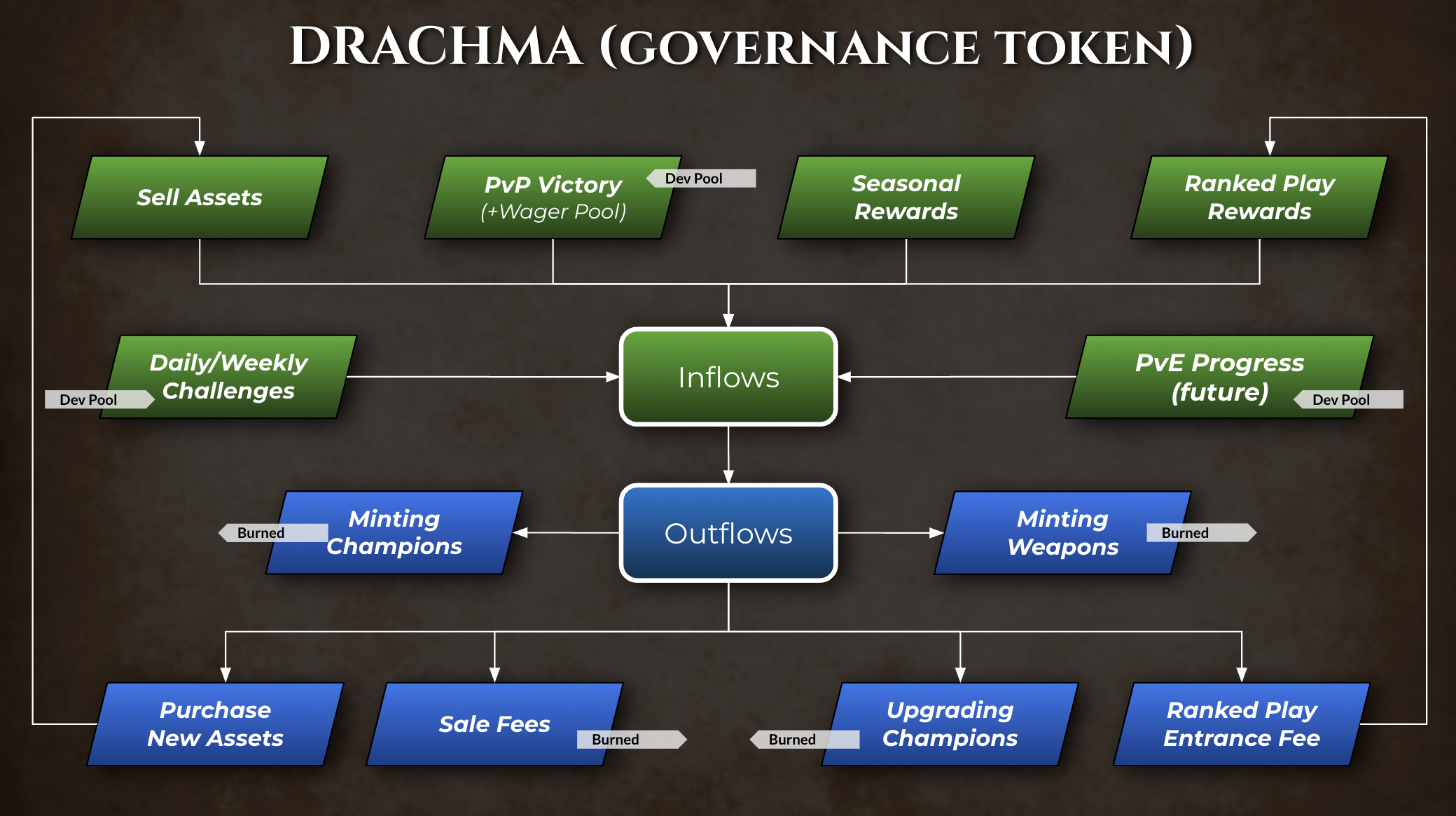 DRACHMA (GOVERNANCE TOKEN)

Sell Assets

PvP Victory
(+Wager Pool)

Dev Pool

Seasonal Rewards

Ranked Play Rewards

Daily/Weekly Challenges

Dev Pool

Inflows

PvE Progress (future)

Dev Pool

Burned

Minting Champions

Outflows

Minting Weapons

Burned

Purchase New Assets

Sale Fees

Burned

Burned

Upgrading Champions

Ranked Play Entrance Fee